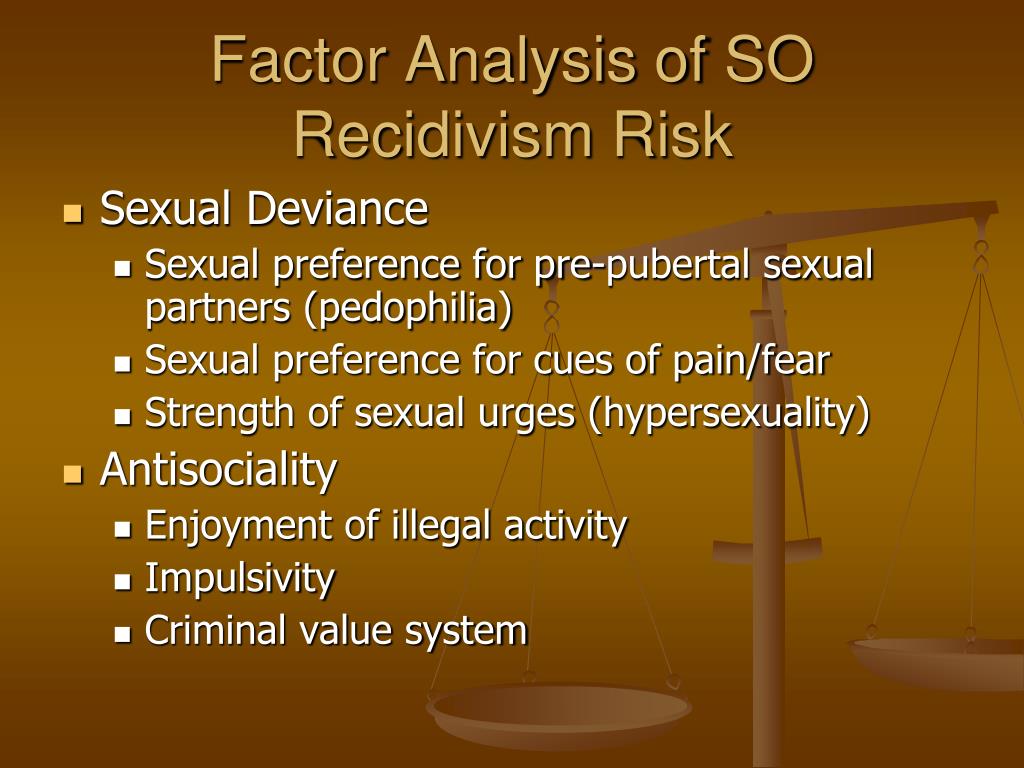 Factor Analysis of SO Recidivism Risk

- Sexual Deviance
  - Sexual preference for pre-pubertal sexual partners (pedophilia)
  - Sexual preference for cues of pain/fear
  - Strength of sexual urges (hypersexuality)
- Antisociality
  - Enjoyment of illegal activity
  - Impulsivity
  - Criminal value system